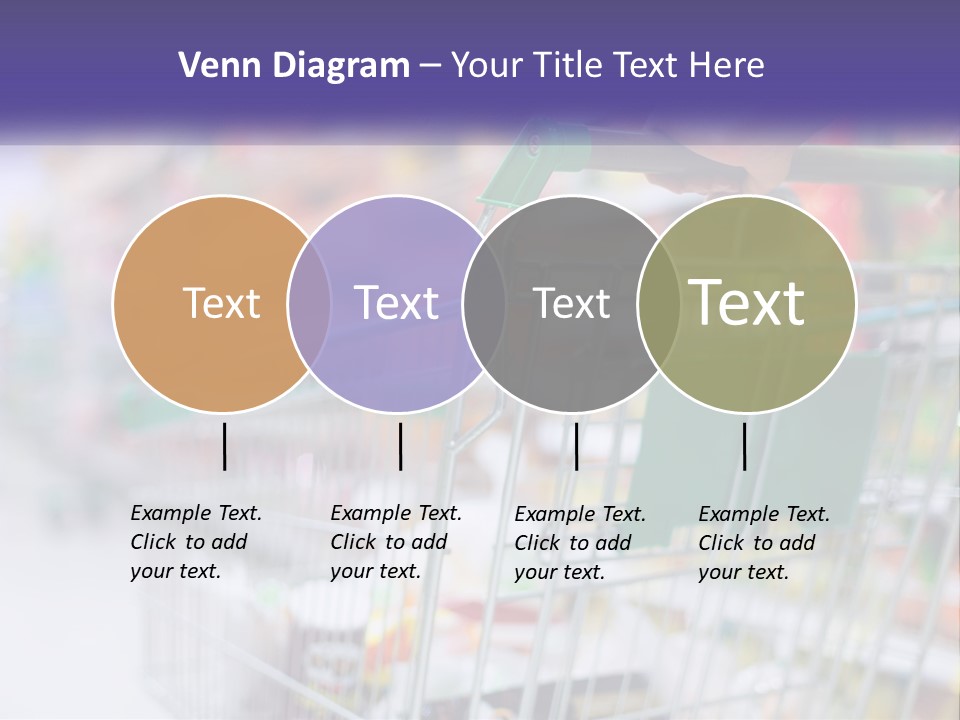 Venn Diagram – Your Title Text Here

Text

Text

Text

Text

Example Text. Click to add your text.

Example Text. Click to add your text.

Example Text. Click to add your text.

Example Text. Click to add your text.